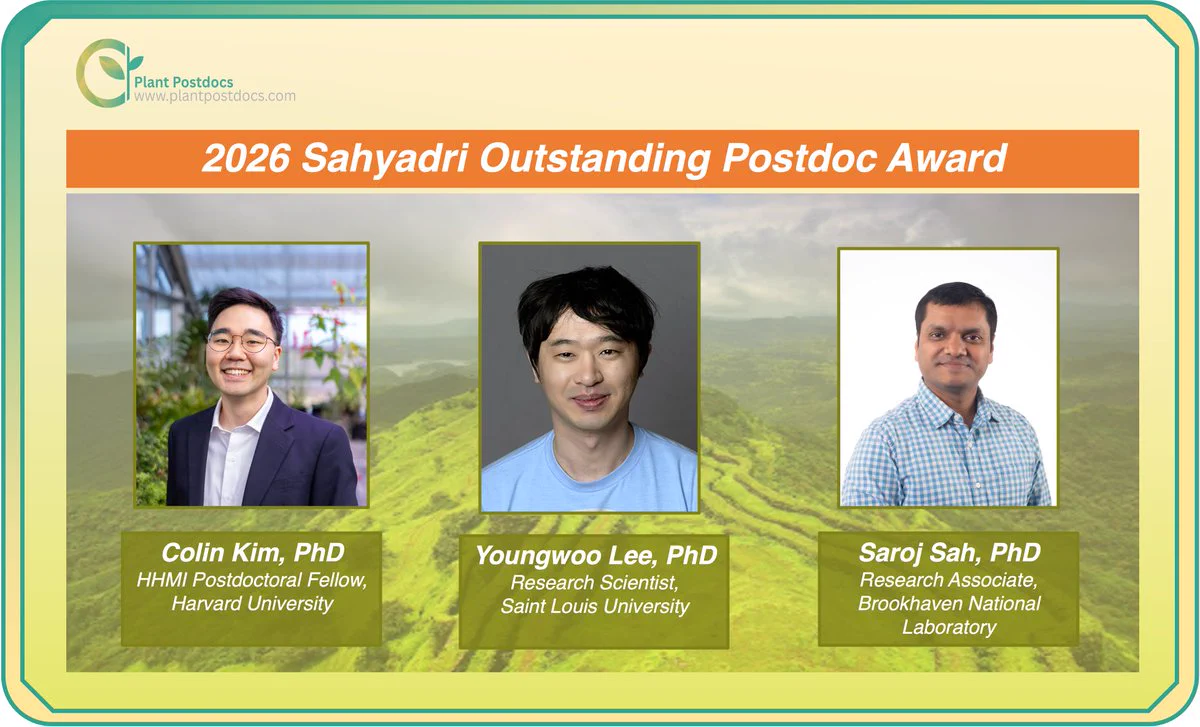 Plant Postdocs
www.plantpostdocs.com

2026 Sahyadri Outstanding Postdoc Award

Colin Kim, PhD
HHMI Postdoctoral Fellow, Harvard University

Youngwoo Lee, PhD
Research Scientist, Saint Louis University

Saroj Sah, PhD
Research Associate, Brookhaven National Laboratory